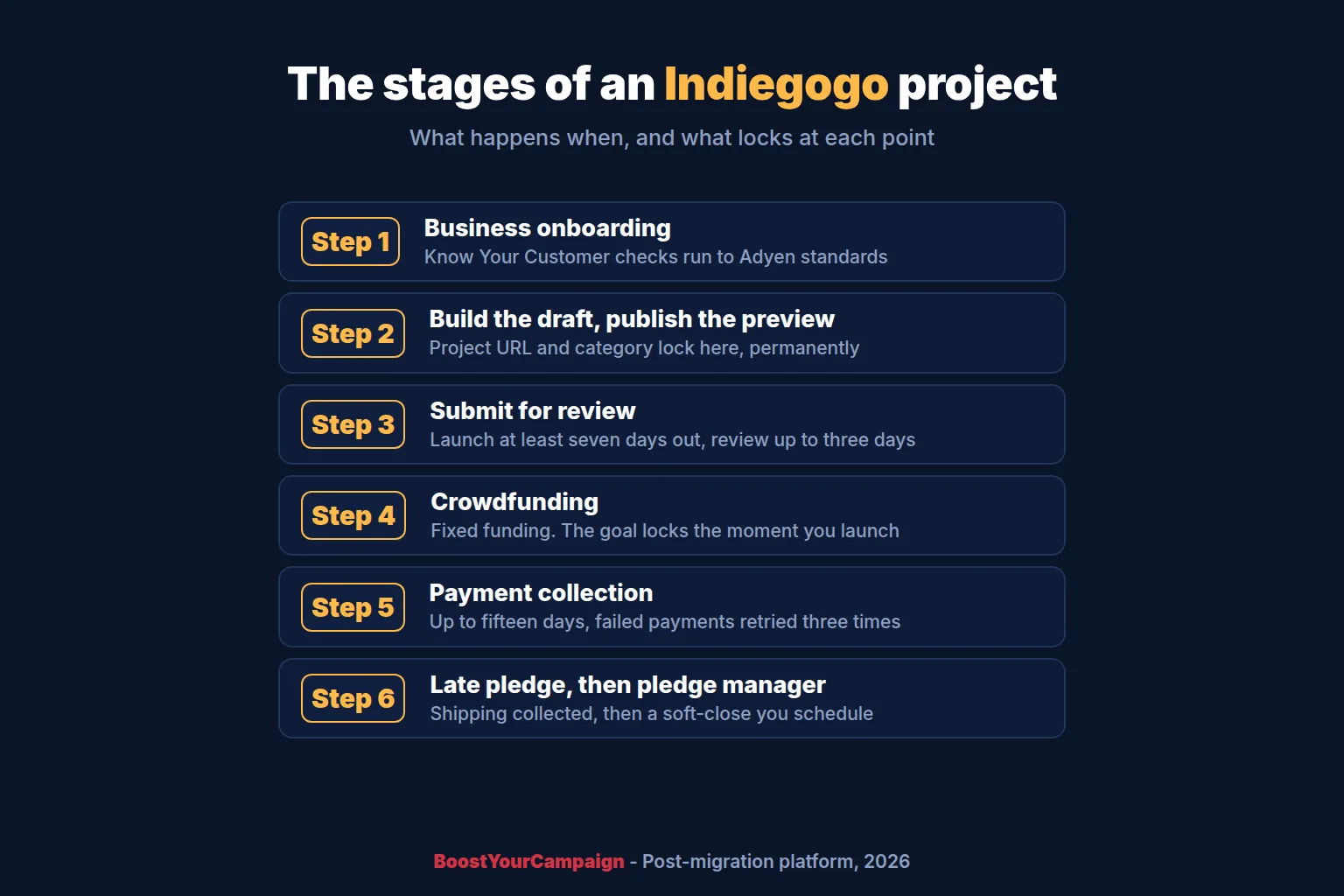 The stages of an Indiegogo project

What happens when, and what locks at each point

Step 1
Business onboarding
Know Your Customer checks run to Adyen standards

Step 2
Build the draft, publish the preview
Project URL and category lock here, permanently

Step 3
Submit for review
Launch at least seven days out, review up to three days

Step 4
Crowdfunding
Fixed funding. The goal locks the moment you launch

Step 5
Payment collection
Up to fifteen days, failed payments retried three times

Step 6
Late pledge, then pledge manager
Shipping collected, then a soft-close you schedule

BoostYourCampaign - Post-migration platform, 2026